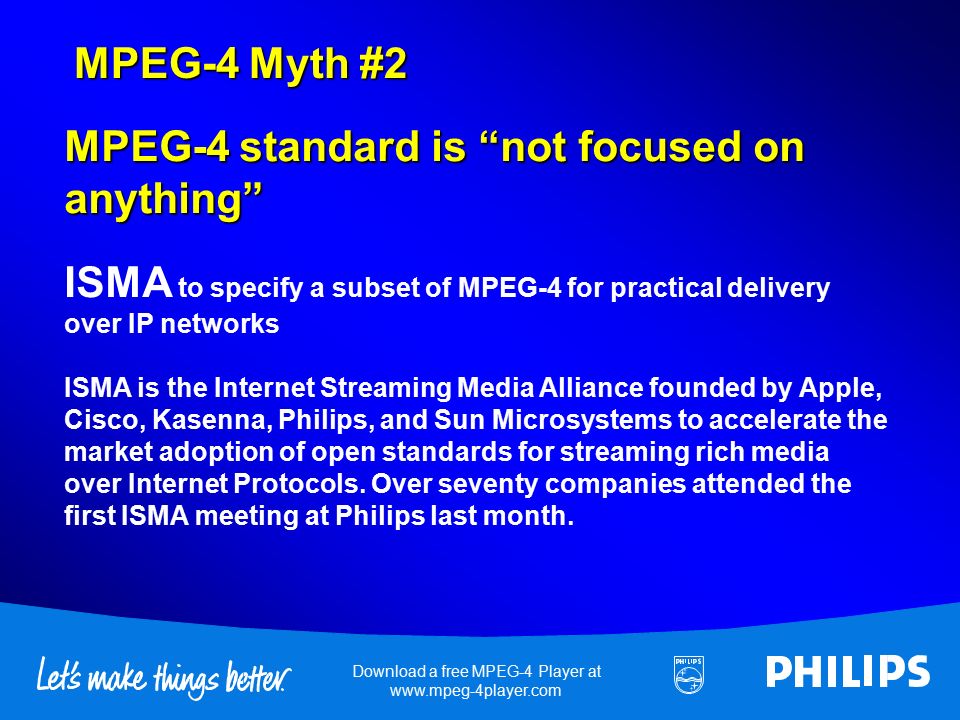 MPEG-4 Myth #2

MPEG-4 standard is “not focused on anything”

ISMA to specify a subset of MPEG-4 for practical delivery over IP networks

ISMA is the Internet Streaming Media Alliance founded by Apple, Cisco, Kasenna, Philips, and Sun Microsystems to accelerate the market adoption of open standards for streaming rich media over Internet Protocols. Over seventy companies attended the first ISMA meeting at Philips last month.

Let's make things better.

Download a free MPEG-4 Player at www.mpeg-4player.com

PHILIPS

PHILIPS